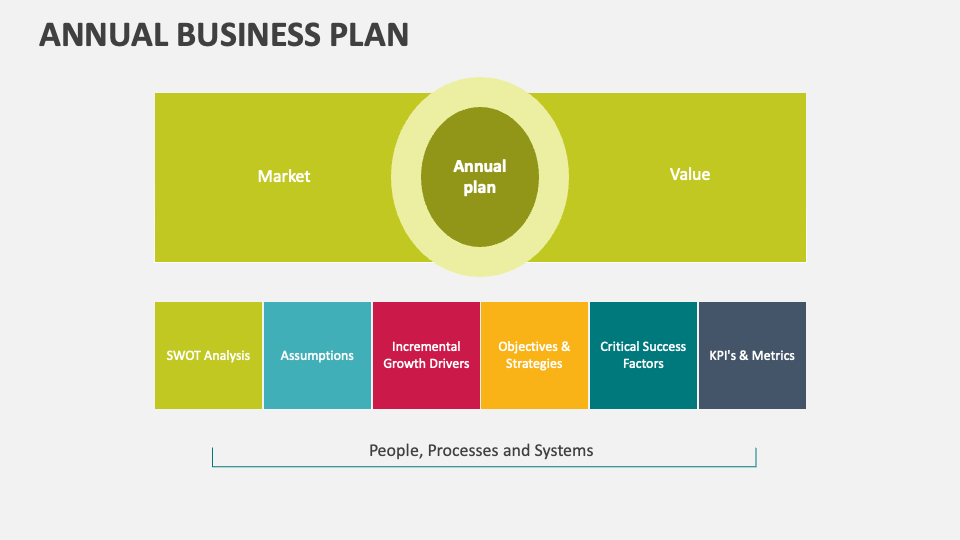 ANNUAL BUSINESS PLAN

Market

Annual plan

Value

SWOT Analysis

Assumptions

Incremental Growth Drivers

Objectives & Strategies

Critical Success Factors

KPI's & Metrics

People, Processes and Systems